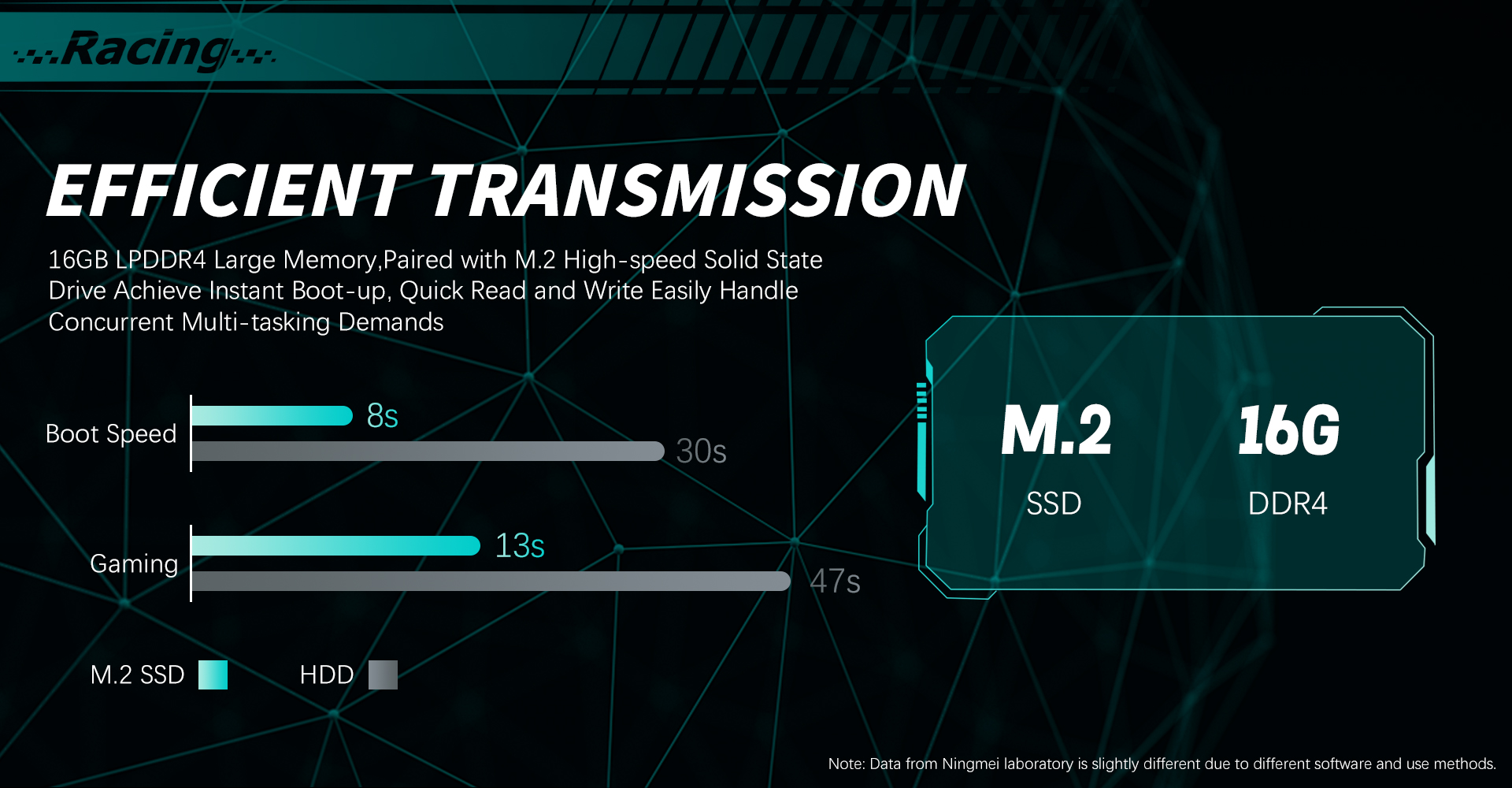 Racing

EFFICIENT TRANSMISSION

16GB LPDDR4 Large Memory,Paired with M.2 High-speed Solid State Drive Achieve Instant Boot-up, Quick Read and Write Easily Handle Concurrent Multi-tasking Demands

Boot Speed 8s 30s

Gaming 13s 47s

M.2 SSD HDD

M.2
SSD

16G
DDR4

Note: Data from Ningmei laboratory is slightly different due to different software and use methods.